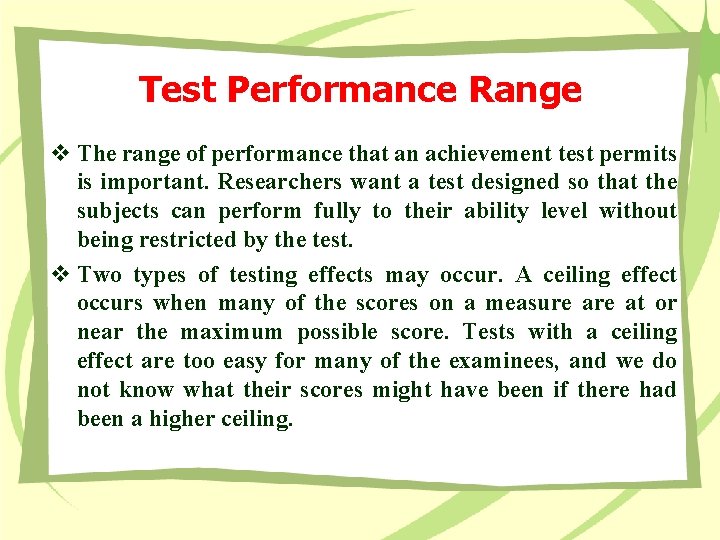 Test Performance Range

❖ The range of performance that an achievement test permits is important. Researchers want a test designed so that the subjects can perform fully to their ability level without being restricted by the test.

❖ Two types of testing effects may occur. A ceiling effect occurs when many of the scores on a measure are at or near the maximum possible score. Tests with a ceiling effect are too easy for many of the examinees, and we do not know what their scores might have been if there had been a higher ceiling.